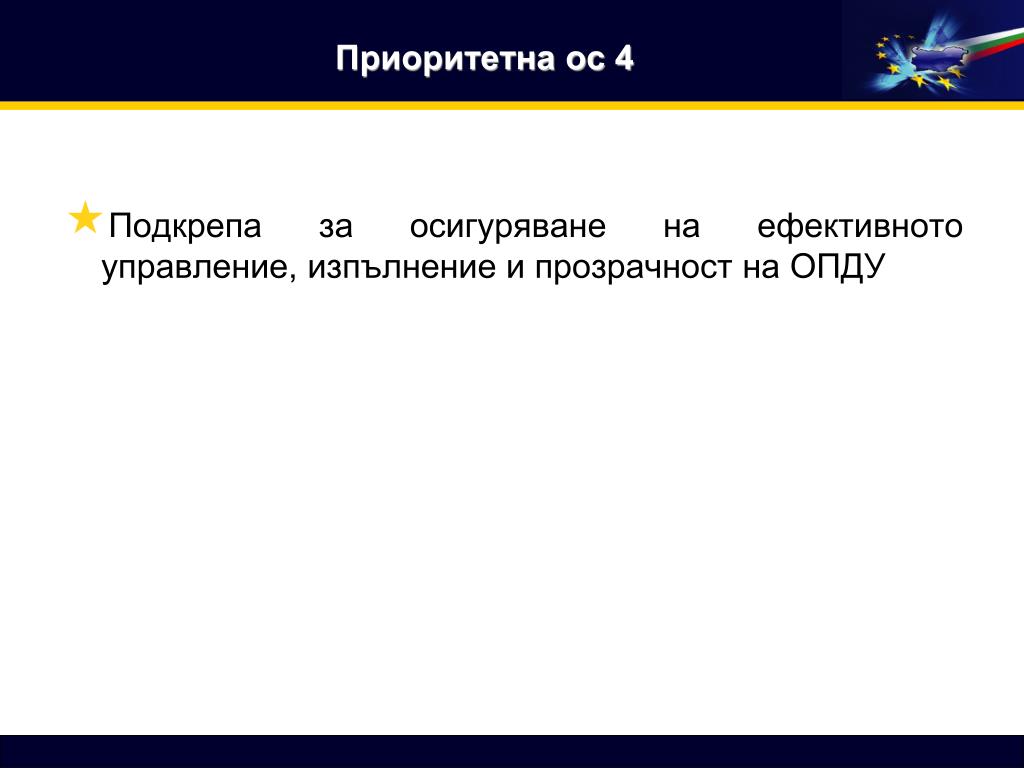 Приоритетна ос 4

Подкрепа за осигуряване на ефективното управление, изпълнение и прозрачност на ОПДУ